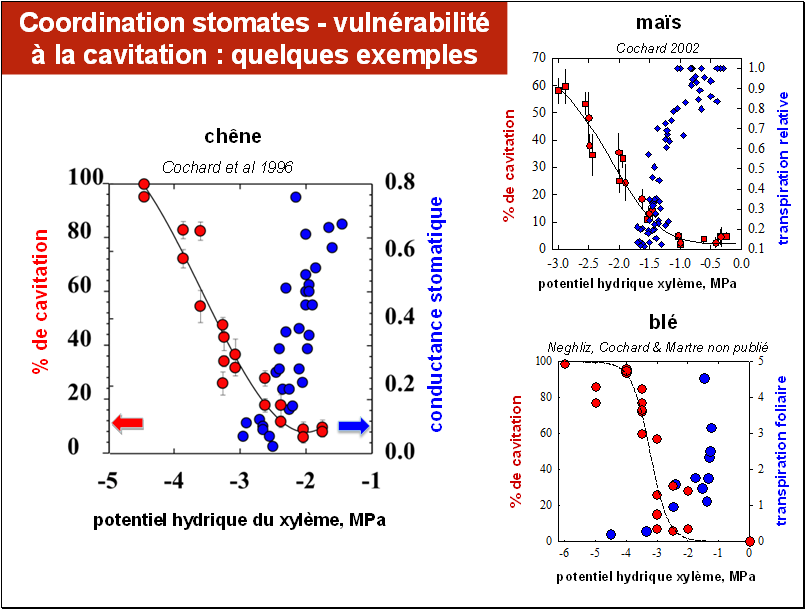 Coordination stomates - vulnérabilité à la cavitation : quelques exemples

chêne

Cochard et al 1996

% de cavitation

100
80
60
40
20
0

0.8
0.6
0.4
0.2
0.0

conductance stomatique

-5 -4 -3 -2 -1

potentiel hydrique du xylème, MPa

maïs

Cochard 2002

% de cavitation

70
60
50
40
30
20
10
0

1.0
0.9
0.8
0.7
0.6
0.5
0.4
0.3
0.2
0.1

transpiration relative

-3.0 -2.5 -2.0 -1.5 -1.0 -0.5 0.0

potentiel hydrique xylème, MPa

blé

Neghliz, Cochard & Martre non publié

% de cavitation

100
80
60
40
20
0

5
4
3
2
1
0

transpiration foliaire

-6 -5 -4 -3 -2 -1 0

potentiel hydrique xylème, MPa